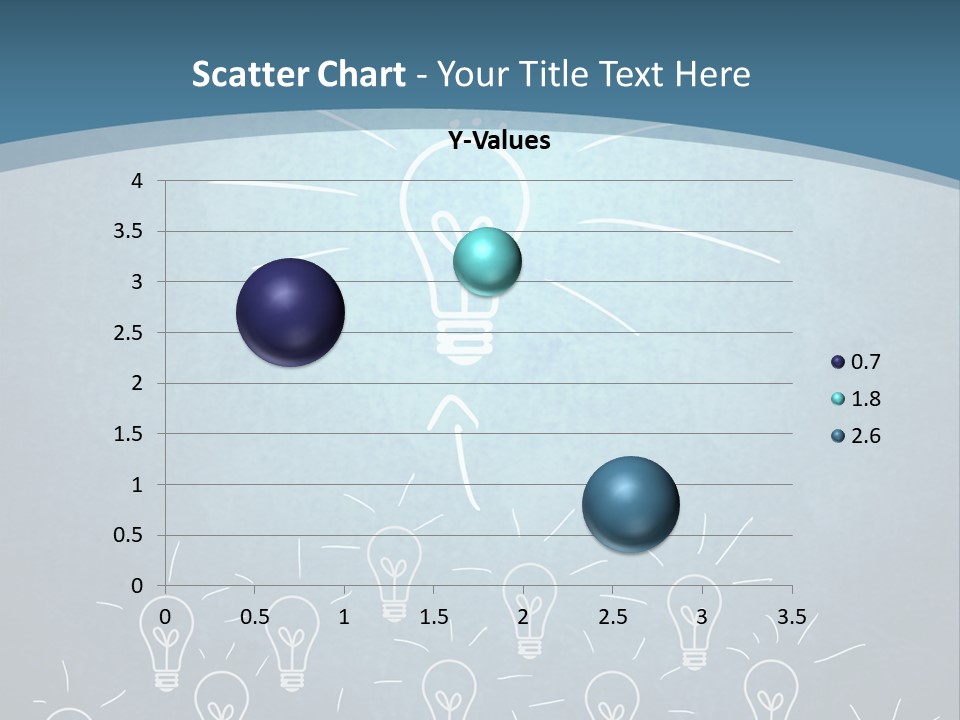 Scatter Chart - Your Title Text Here

Y-Values

4
3.5
3
2.5
2
1.5
1
0.5
0

0 0.5 1 1.5 2 2.5 3 3.5

0.7
1.8
2.6